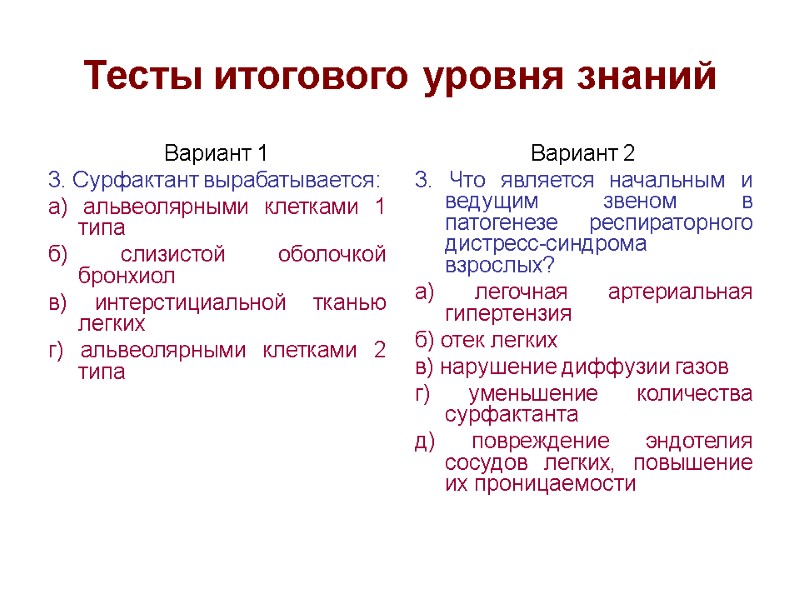 Тесты итогового уровня знаний

Вариант 1

3. Сурфактант вырабатывается:

а) альвеолярными клетками 1 типа

б) слизистой оболочкой бронхиол

в) интерстициальной тканью легких

г) альвеолярными клетками 2 типа

Вариант 2

3. Что является начальным и ведущим звеном в патогенезе респираторного дистресс-синдрома взрослых?

а) легочная артериальная гипертензия

б) отек легких

в) нарушение диффузии газов

г) уменьшение количества сурфактанта

д) повреждение эндотелия сосудов легких, повышение их проницаемости